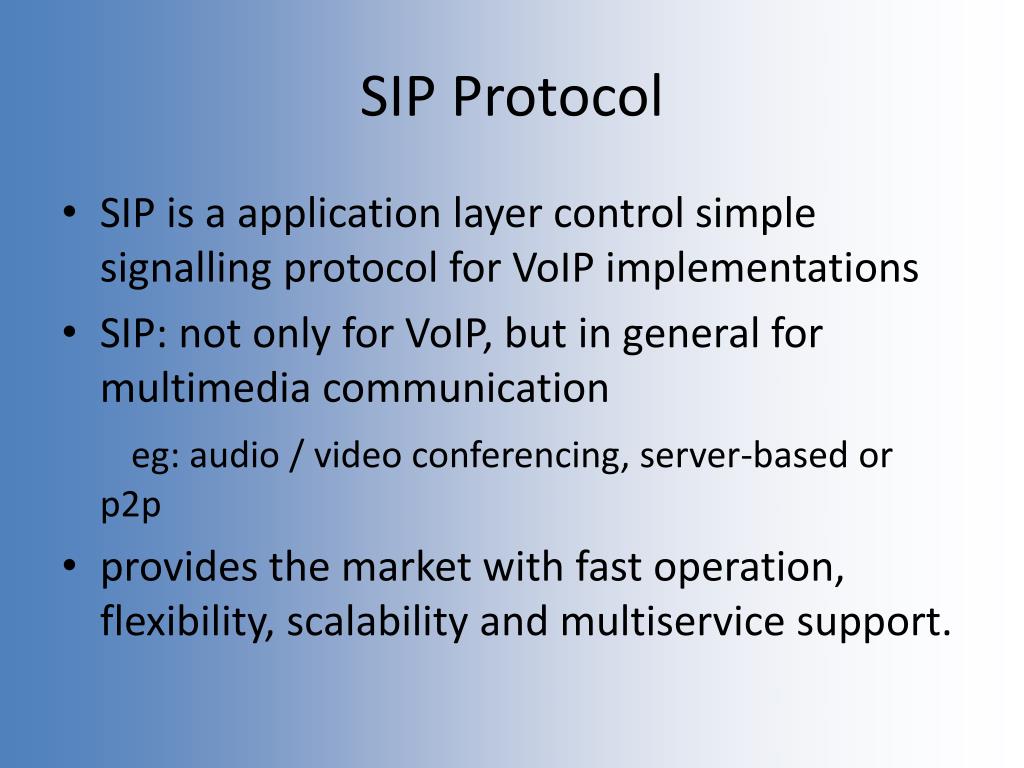 SIP Protocol

• SIP is a application layer control simple signalling protocol for VoIP implementations
• SIP: not only for VoIP, but in general for multimedia communication

eg: audio / video conferencing, server-based or p2p

• provides the market with fast operation, flexibility, scalability and multiservice support.